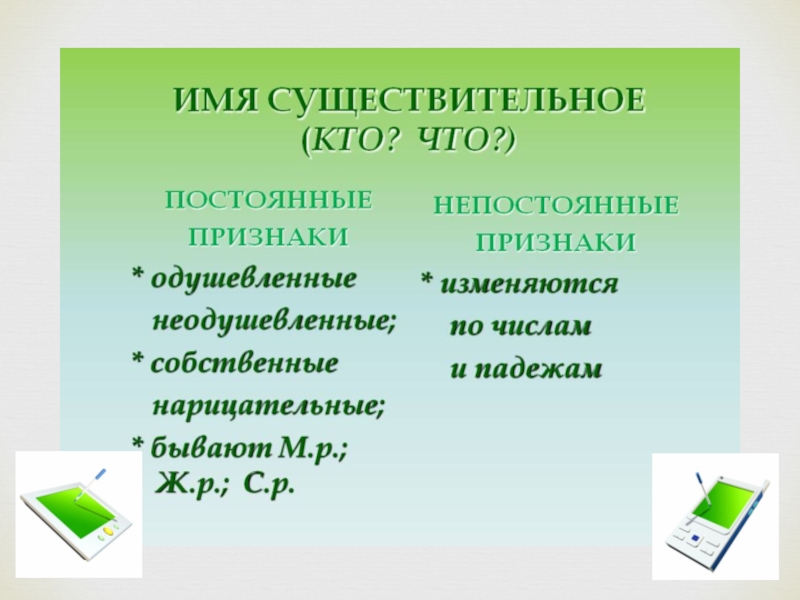 ИМЯ СУЩЕСТВИТЕЛЬНОЕ
(КТО? ЧТО?)

ПОСТОЯННЫЕ ПРИЗНАКИ

* одушевленные неодушевленные;
* собственные нарицательные;
* бывают М.р.; Ж.р.; С.р.

НЕПОСТОЯННЫЕ ПРИЗНАКИ

* изменяются по числам и падежам